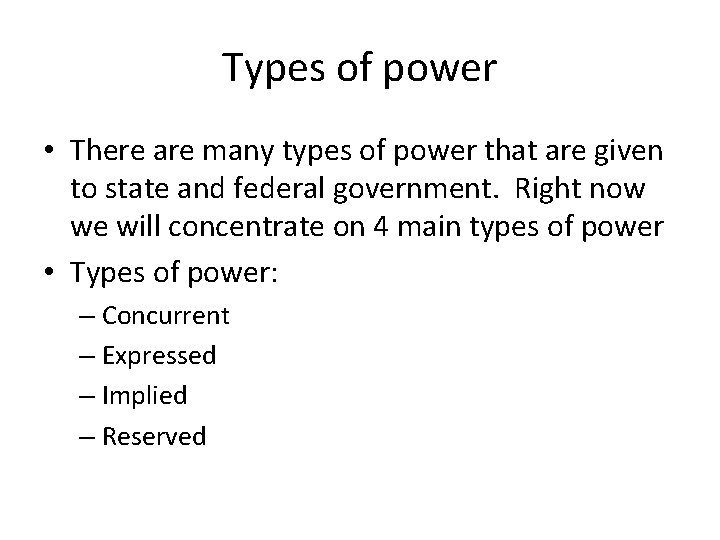 Types of power

• There are many types of power that are given to state and federal government. Right now we will concentrate on 4 main types of power
• Types of power:
– Concurrent
– Expressed
– Implied
– Reserved